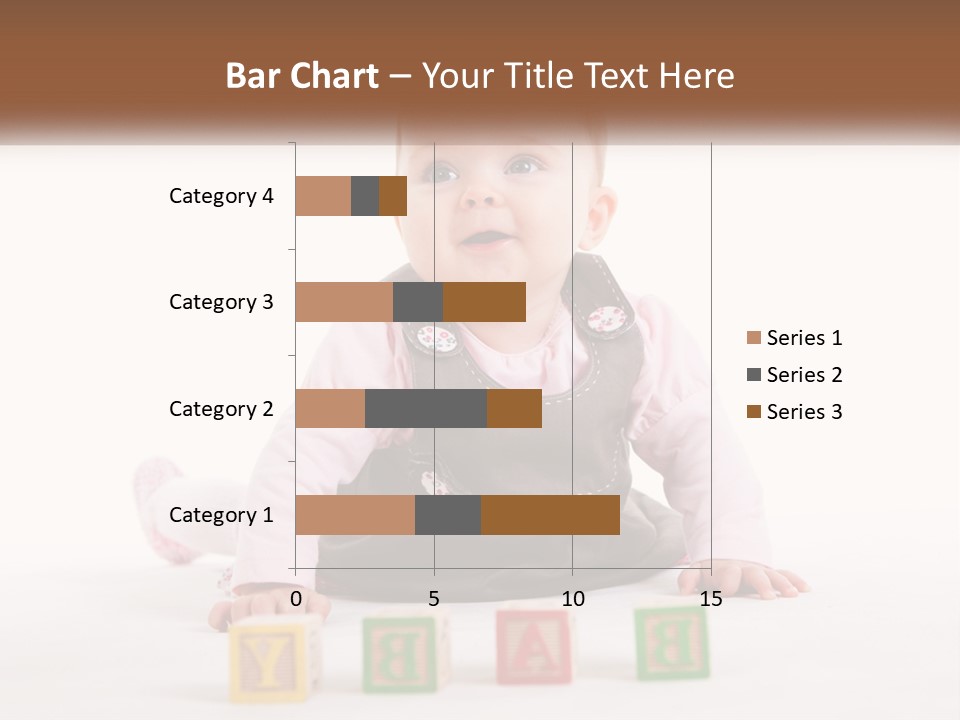 Bar Chart – Your Title Text Here

Category 4
Category 3
Category 2
Category 1

0 5 10 15

Series 1
Series 2
Series 3

Y B A B